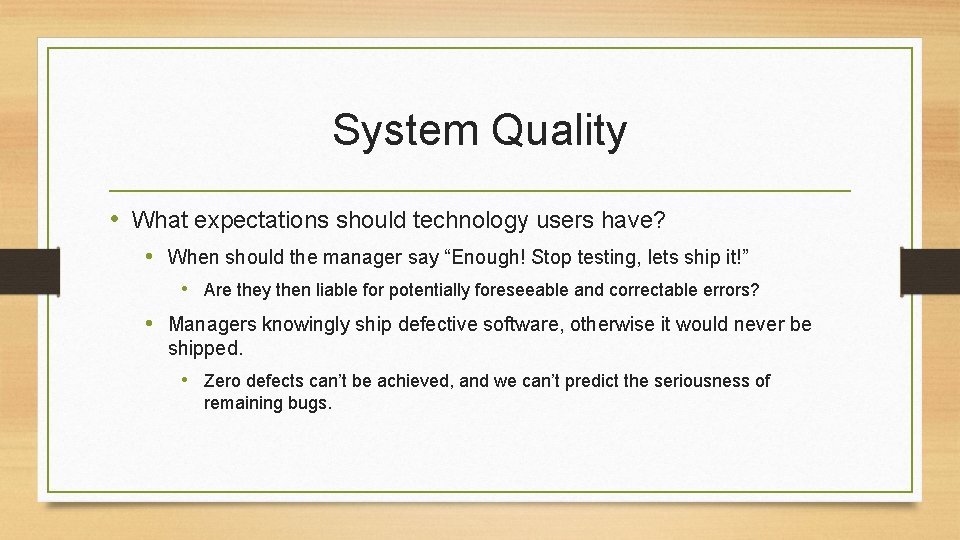 System Quality

• What expectations should technology users have?

• When should the manager say “Enough! Stop testing, lets ship it!”

• Are they then liable for potentially foreseeable and correctable errors?

• Managers knowingly ship defective software, otherwise it would never be shipped.

• Zero defects can’t be achieved, and we can’t predict the seriousness of remaining bugs.